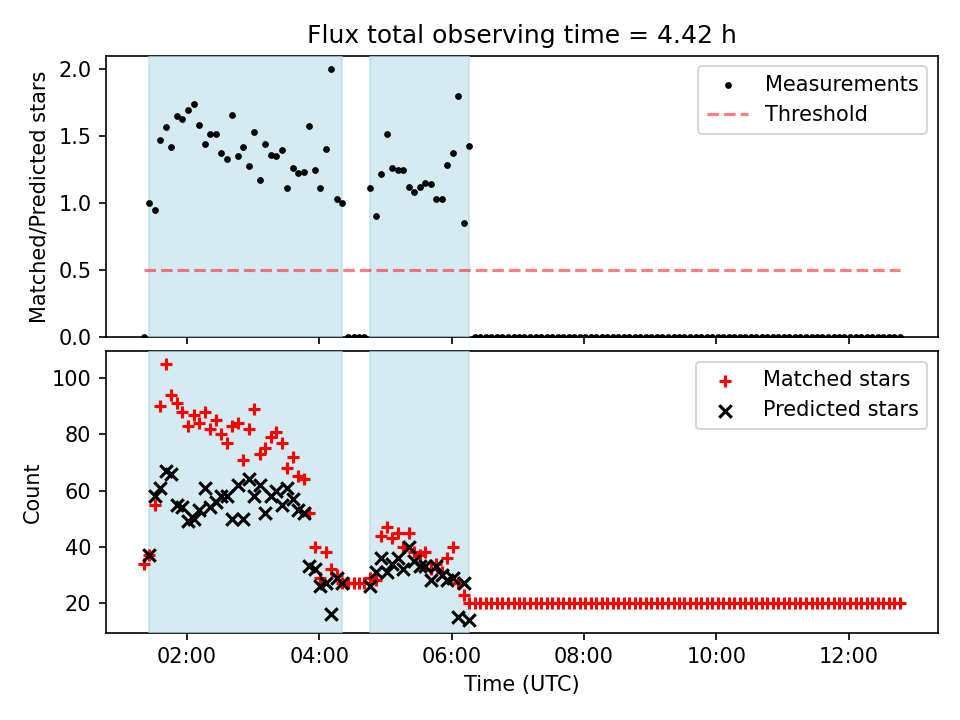 Flux total observing time = 4.42 h

Matched/Predicted stars

2.0
1.5
1.0
0.5
0.0

Measurements
Threshold

Count

100
80
60
40
20

Matched stars
Predicted stars

02:00
04:00
06:00
08:00
10:00
12:00

Time (UTC)